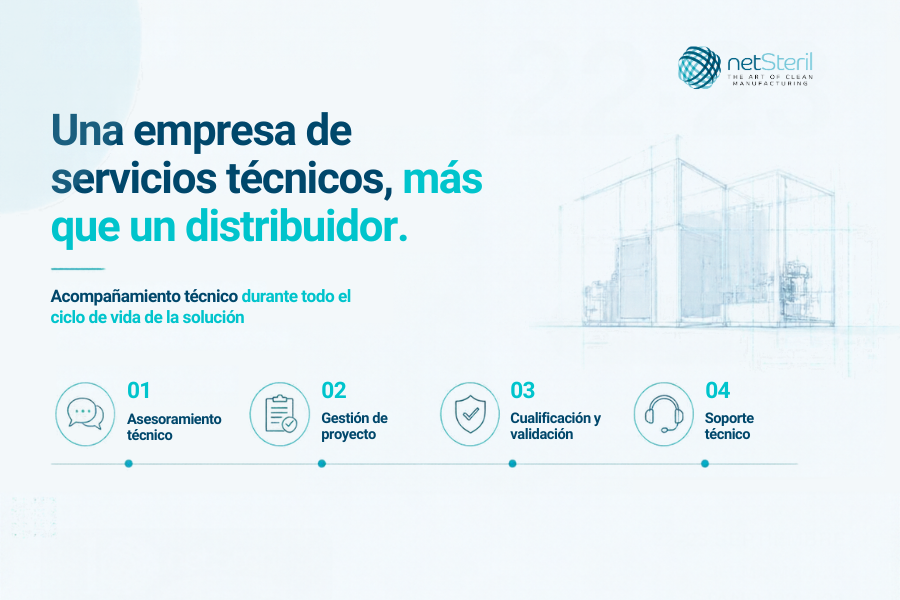 netSteril
THE ART OF CLEAN MANUFACTURING

Una empresa de servicios técnicos, más que un distribuidor.

Acompañamiento técnico durante todo el ciclo de vida de la solución

01
Asesoramiento técnico

02
Gestión de proyecto

03
Cualificación y validación

04
Soporte técnico